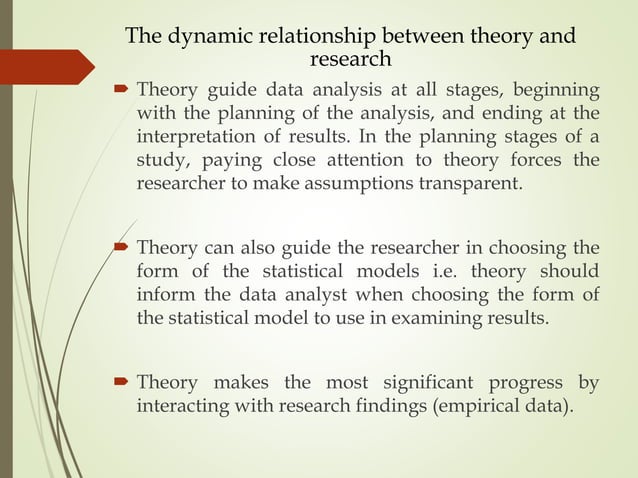 The dynamic relationship between theory and research

Theory guide data analysis at all stages, beginning with the planning of the analysis, and ending at the interpretation of results. In the planning stages of a study, paying close attention to theory forces the researcher to make assumptions transparent.

Theory can also guide the researcher in choosing the form of the statistical models i.e. theory should inform the data analyst when choosing the form of the statistical model to use in examining results.

Theory makes the most significant progress by interacting with research findings (empirical data).